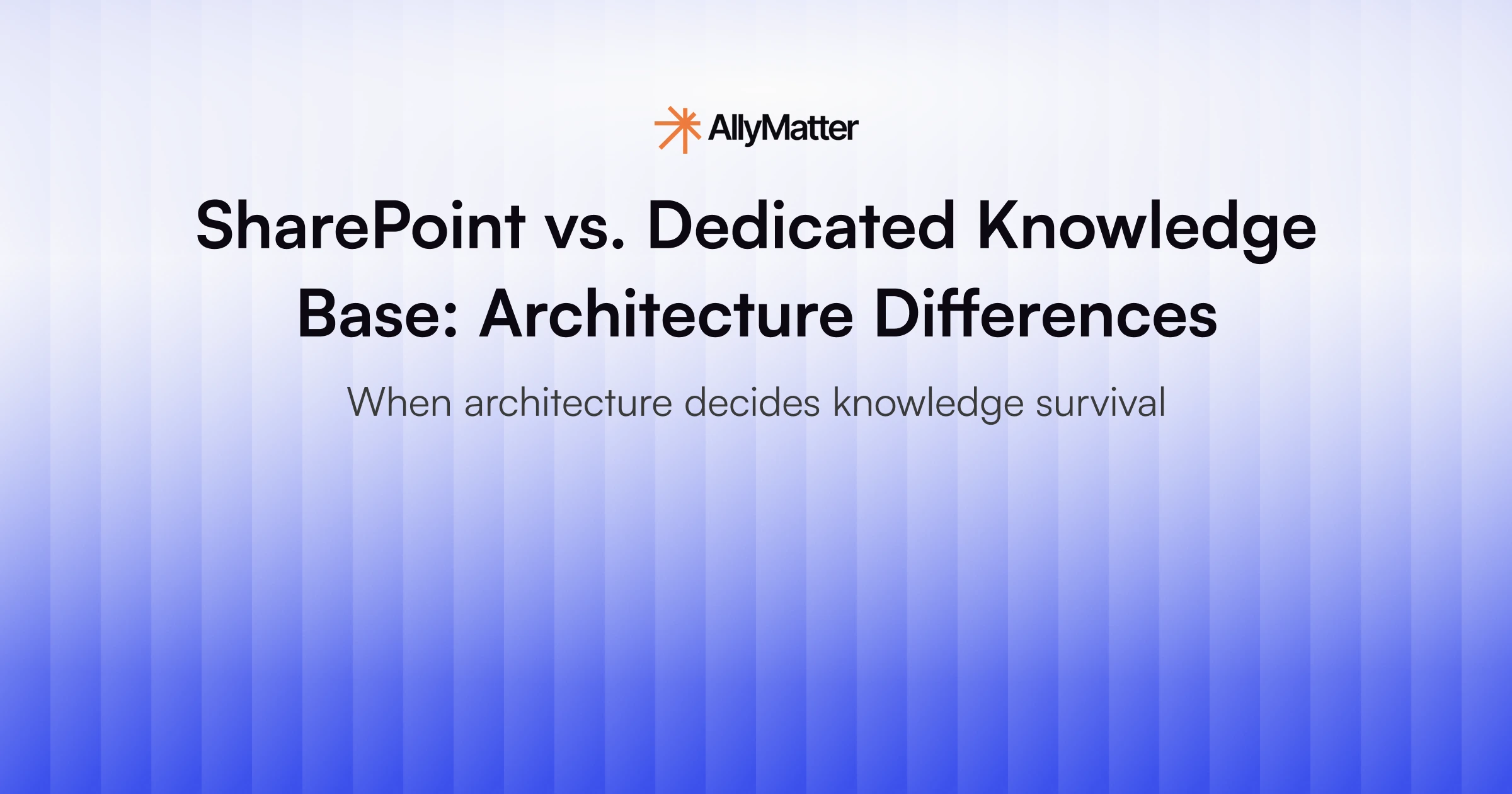 AllyMatter

SharePoint vs. Dedicated Knowledge Base: Architecture Differences

When architecture decides knowledge survival